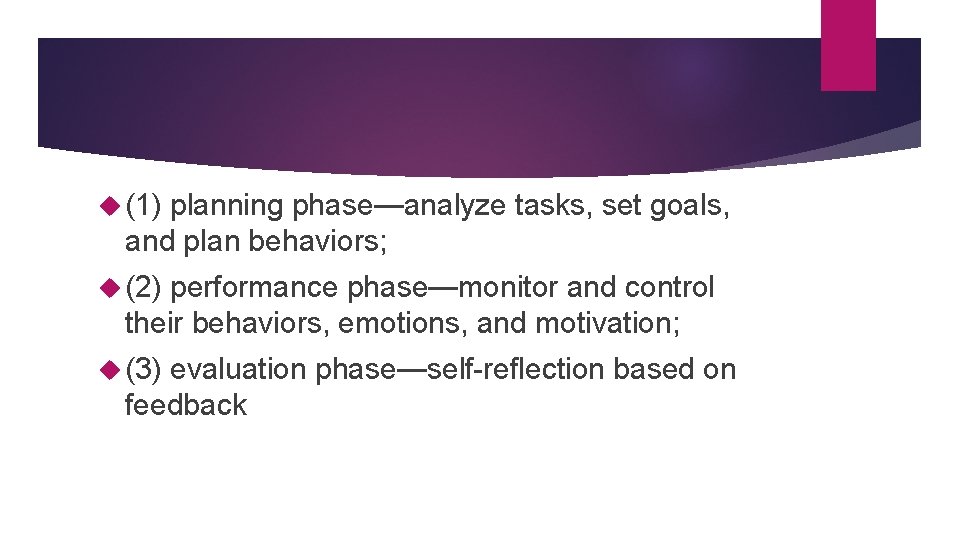 (1) planning phase—analyze tasks, set goals, and plan behaviors;

(2) performance phase—monitor and control their behaviors, emotions, and motivation;

(3) evaluation phase—self-reflection based on feedback